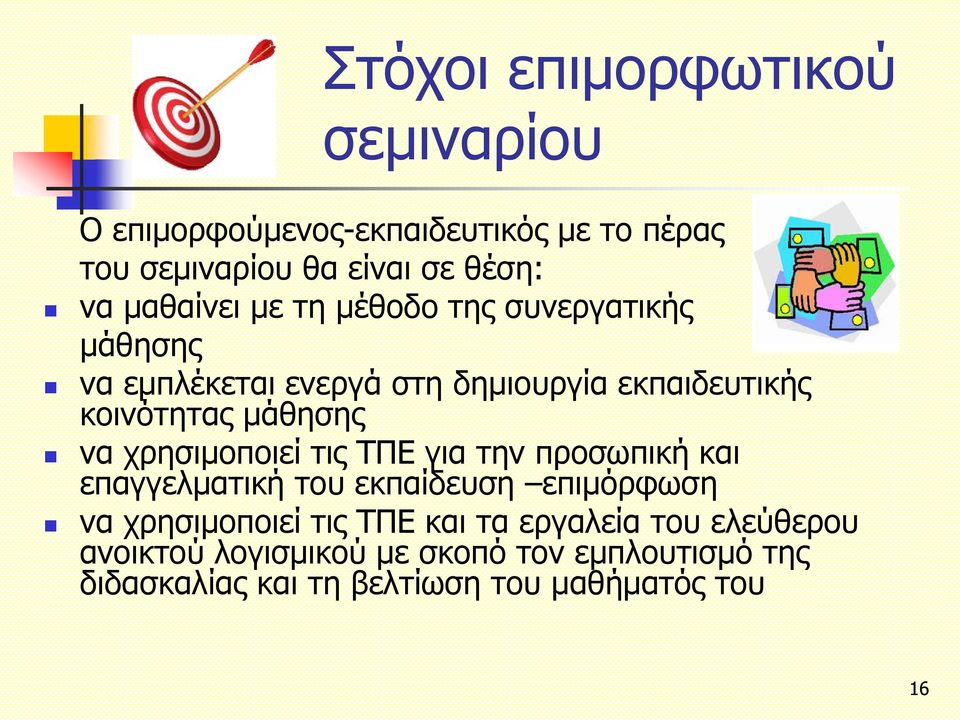 Στόχοι επιμορφωτικού σεμιναρίου

Ο επιμορφούμενος-εκπαιδευτικός με το πέρας του σεμιναρίου θα είναι σε θέση:

- να μαθαίνει με τη μέθοδο της συνεργατικής μάθησης
- να εμπλέκεται ενεργά στη δημιουργία εκπαιδευτικής κοινότητας μάθησης
- να χρησιμοποιεί τις ΤΠΕ για την προσωπική και επαγγελματική του εκπαίδευση –επιμόρφωση
- να χρησιμοποιεί τις ΤΠΕ και τα εργαλεία του ελεύθερου ανοικτού λογισμικού με σκοπό τον εμπλουτισμό της διδασκαλίας και τη βελτίωση του μαθήματός του

16